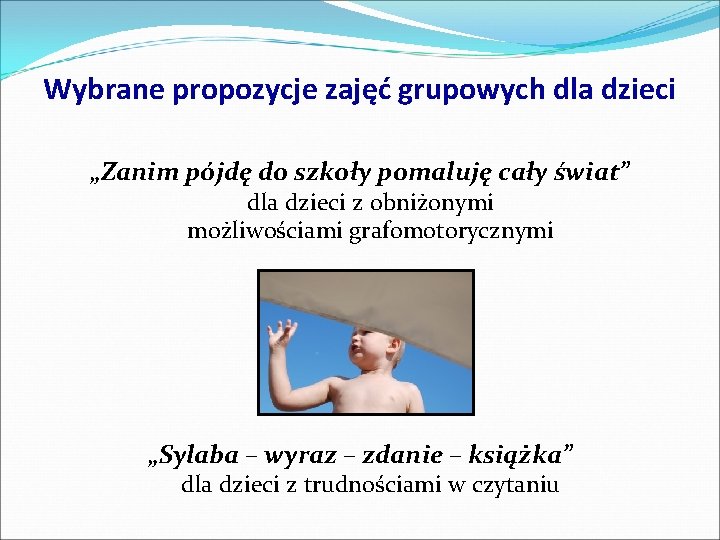 Wybrane propozycje zajęć grupowych dla dzieci

„Zanim pójdę do szkoły pomaluję cały świat”
dla dzieci z obniżonymi możliwościami grafomotorycznymi

„Sylaba – wyraz – zdanie – książka”
dla dzieci z trudnościami w czytaniu